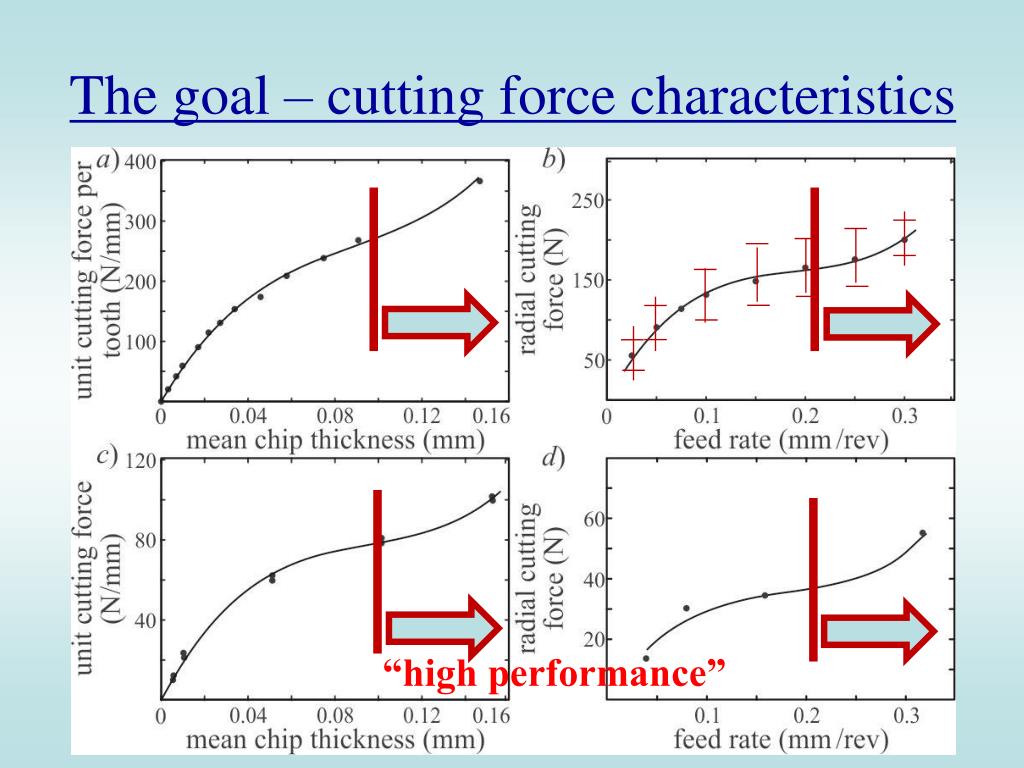 The goal – cutting force characteristics

a)
unit cutting force per tooth (N/mm)
400
300
200
100
0
0.04
0.08
0.12
0.16
mean chip thickness (mm)

b)
radial cutting force (N)
250
150
50
0
0.1
0.2
0.3
feed rate (mm/rev)

c)
unit cutting force (N/mm)
120
80
40
0
0.04
0.08
0.12
0.16
mean chip thickness (mm)

d)
radial cutting force (N)
60
40
20
0.1
0.2
0.3
feed rate (mm/rev)

“high performance”